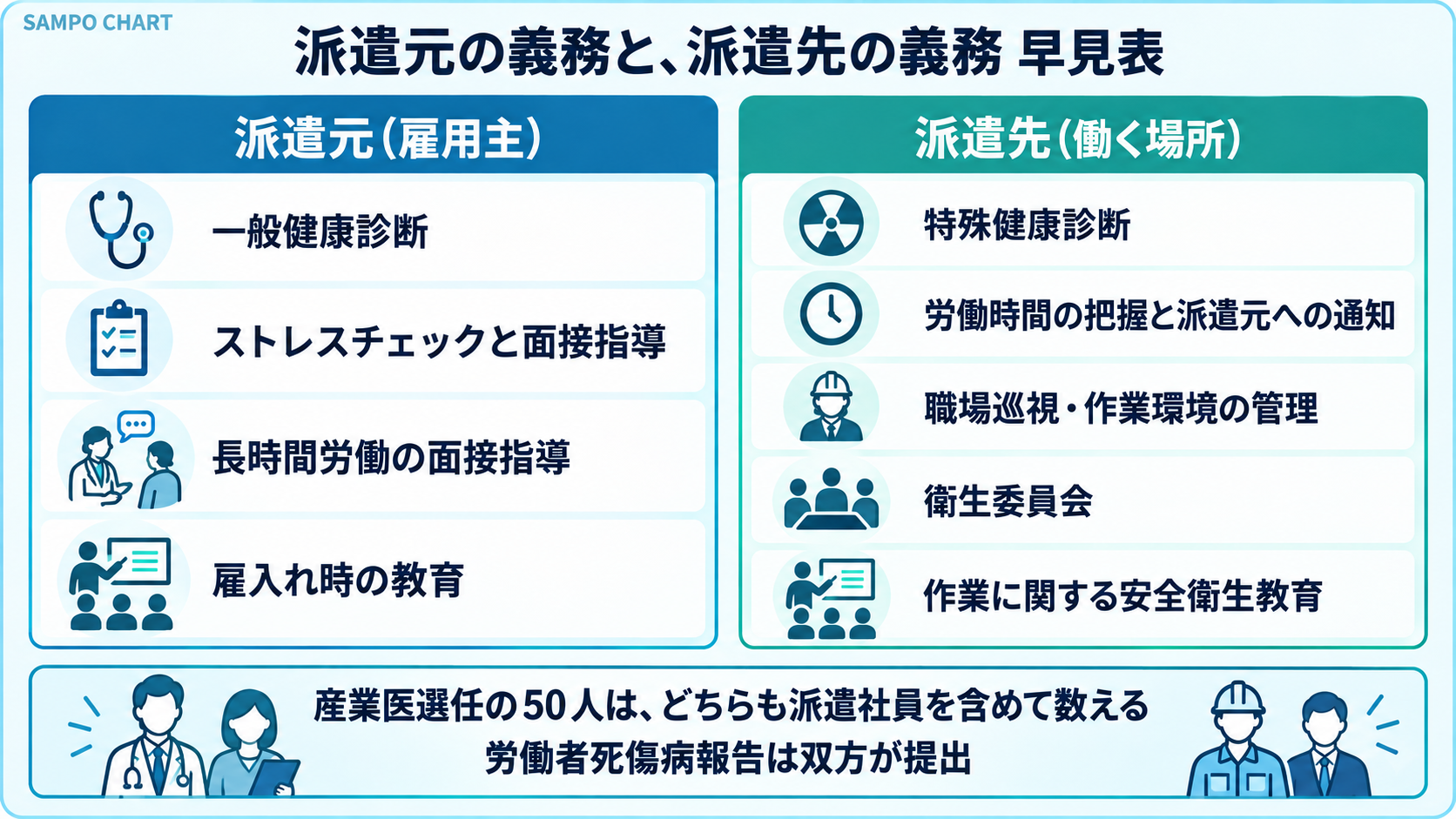 SAMPO CHART

派遣元の義務と、派遣先の義務 早見表

派遣元(雇用主)

一般健康診断

ストレスチェックと面接指導

長時間労働の面接指導

雇入れ時の教育

派遣先(働く場所)

特殊健康診断

労働時間の把握と派遣元への通知

職場巡視・作業環境の管理

衛生委員会

作業に関する安全衛生教育

産業医選任の50人は、どちらも派遣社員を含めて数える
労働者死傷病報告は双方が提出